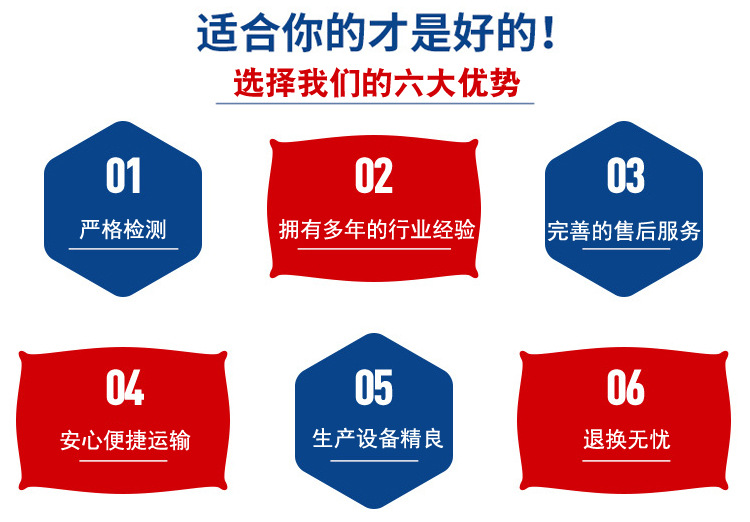 适合你的才是好的！
选择我们的六大优势

01
严格检测

02
拥有多年的行业经验

03
完善的售后服务

04
安心便捷运输

05
生产设备精良

06
退换无忧